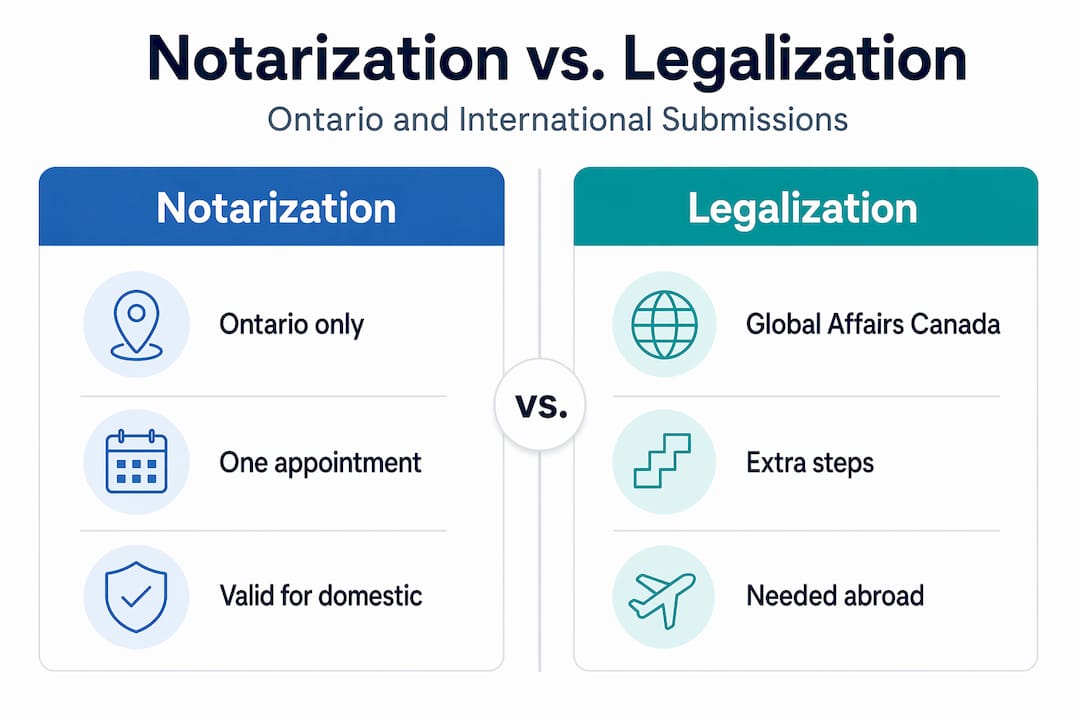 Notarization vs. Legalization

Ontario and International Submissions

Notarization

Ontario only

One appointment

Valid for domestic

vs.

Legalization

Global Affairs Canada

Extra steps

Needed abroad